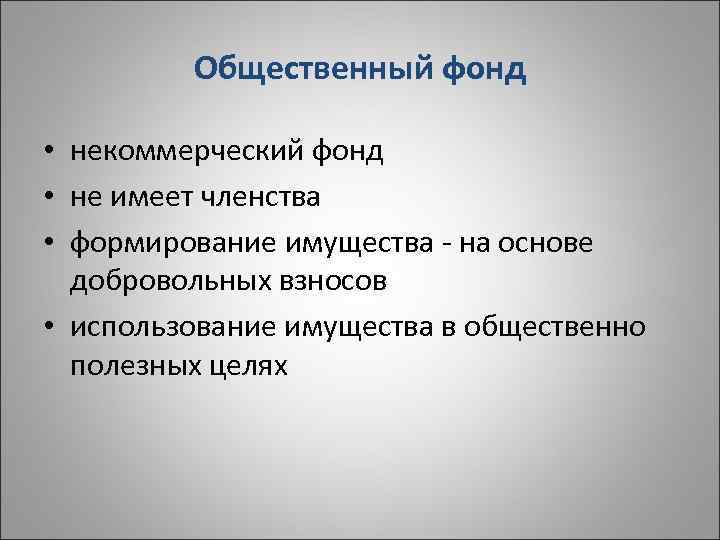 Общественный фонд

• некоммерческий фонд
• не имеет членства
• формирование имущества - на основе добровольных взносов
• использование имущества в общественно полезных целях